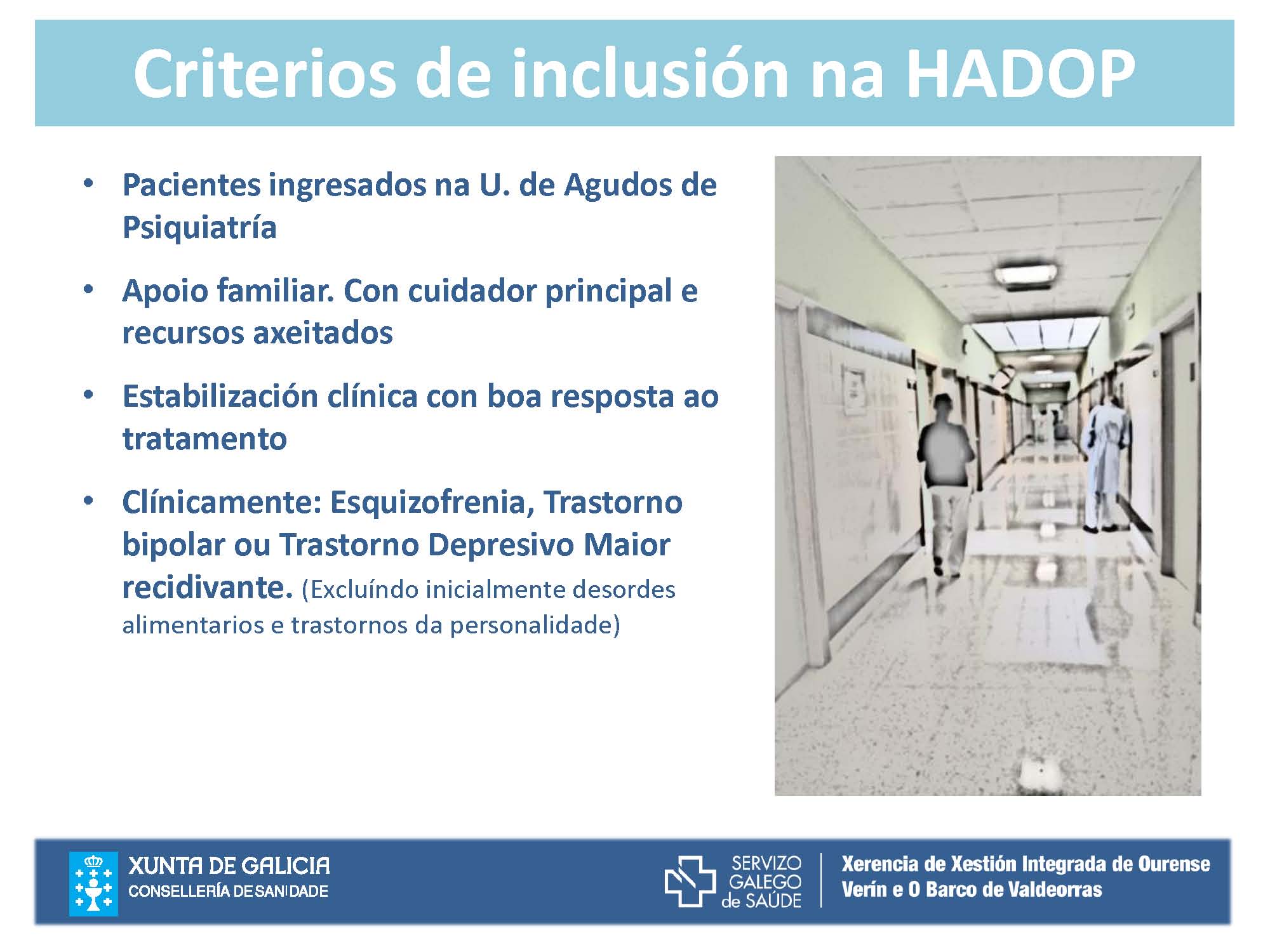 Criterios de inclusión na HADOP

• Pacientes ingresados na U. de Agudos de Psiquiatría

• Apoio familiar. Con cuidador principal e recursos axeitados

• Estabilización clínica con boa resposta ao tratamento

• Clínicamente: Esquizofrenia, Trastorno bipolar ou Trastorno Depresivo Maior recidivante. (Excluíndo inicialmente desordes alimentarios e trastornos da personalidade)

XUNTA DE GALICIA
CONSELLERÍA DE SANIDADE

SERVIZO GALEGO de SAÚDE

Xerencia de Xestión Integrada de Ourense Verín e O Barco de Valdeorras